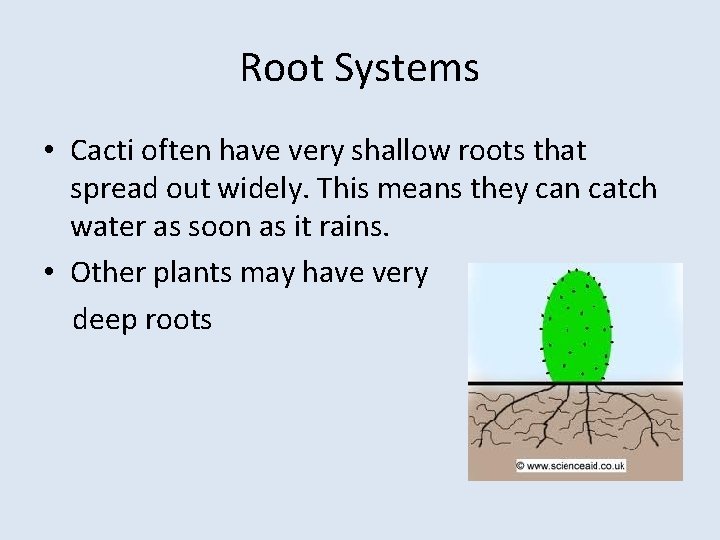 Root Systems

• Cacti often have very shallow roots that spread out widely. This means they can catch water as soon as it rains.

• Other plants may have very deep roots

© www.scienceaid.co.uk